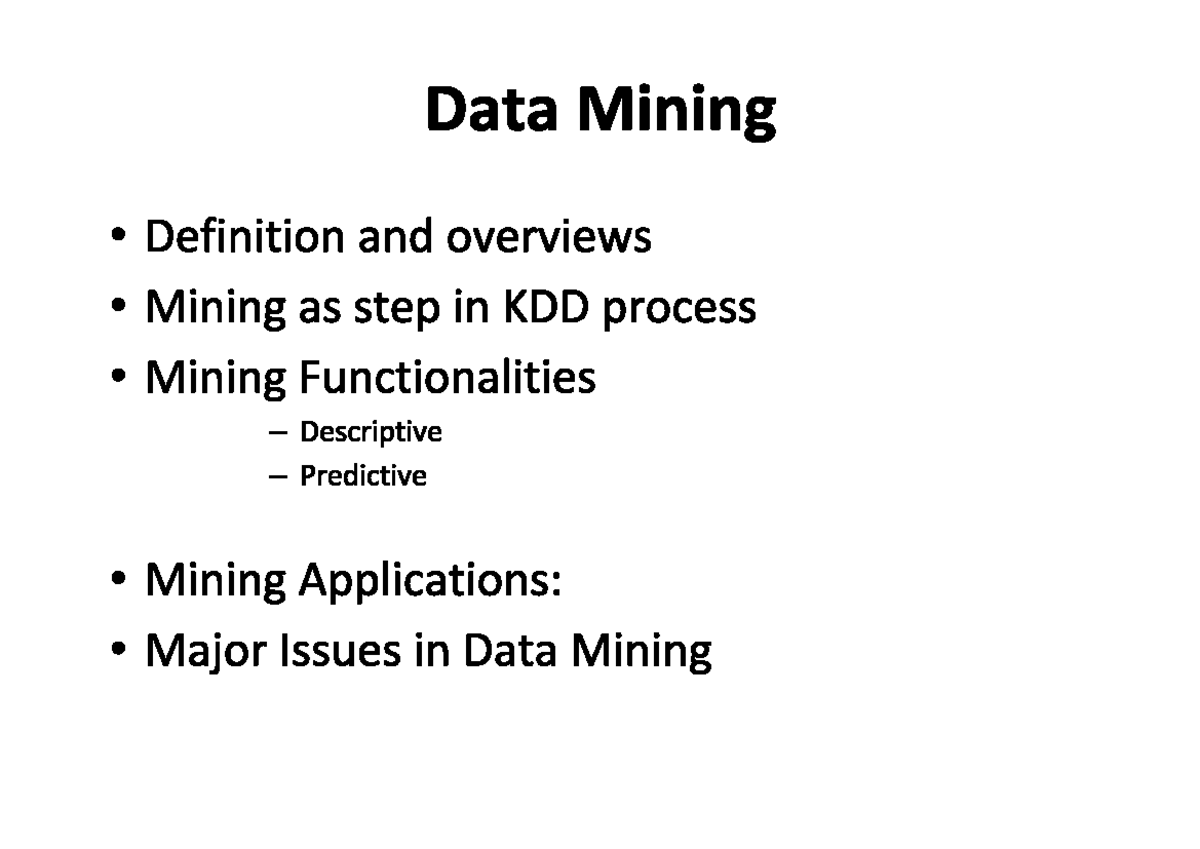 Data Mining

• Definition and overviews
• Mining as step in KDD process
• Mining Functionalities
– Descriptive
– Predictive

• Mining Applications:
• Major Issues in Data Mining